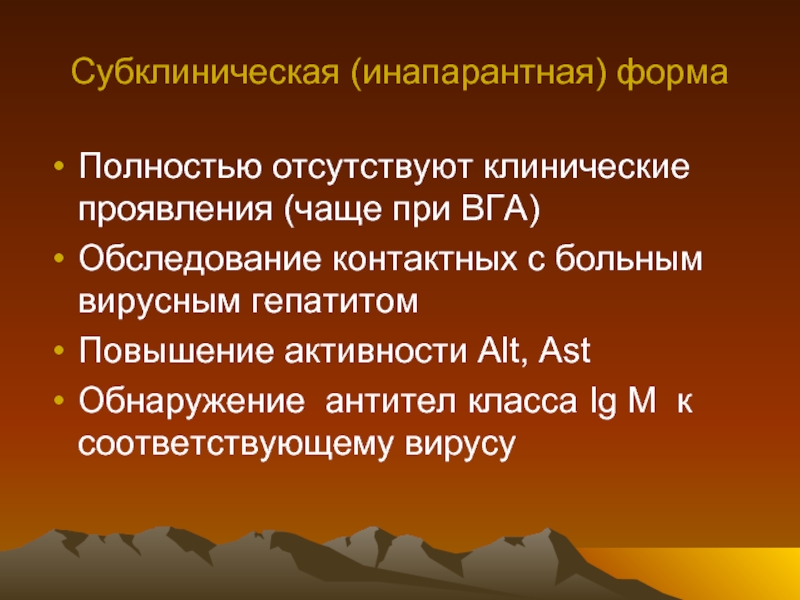 Субклиническая (инапарантная) форма

• Полностью отсутствуют клинические проявления (чаще при ВГА)
• Обследование контактных с больным вирусным гепатитом
• Повышение активности Alt, Ast
• Обнаружение антител класса Ig M к соответствующему вирусу